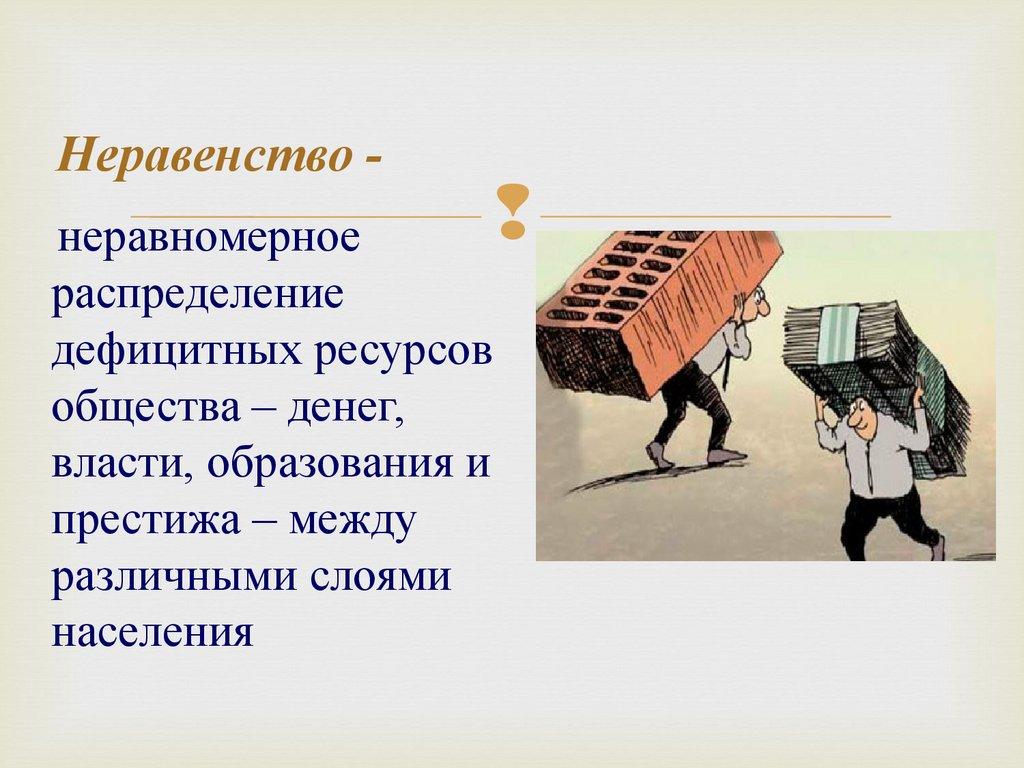 Неравенство -

неравномерное распределение дефицитных ресурсов общества – денег, власти, образования и престижа – между различными слоями населения